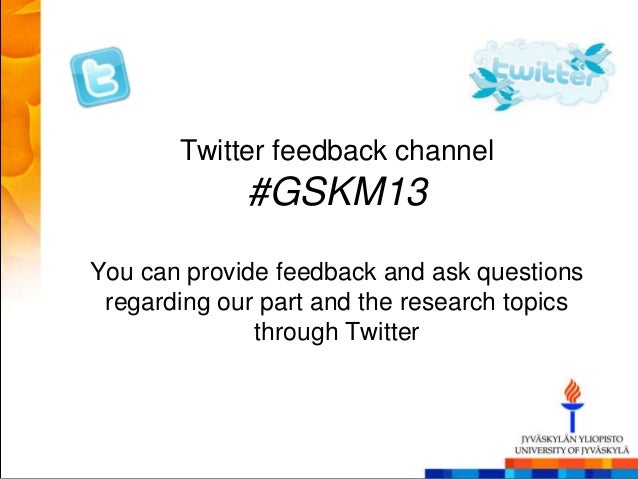 t

twitter

Twitter feedback channel
#GSKM13

You can provide feedback and ask questions regarding our part and the research topics through Twitter

JYVÄSKYLÄN YLIOPISTO
UNIVERSITY OF JYVÄSKYLÄ